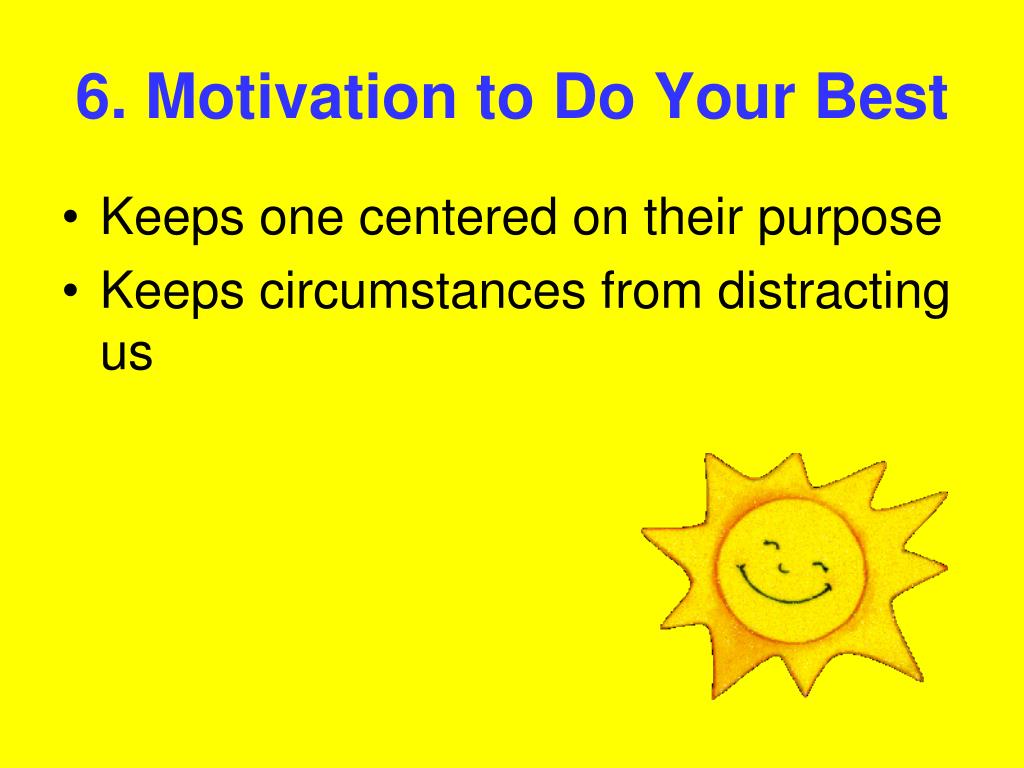 6. Motivation to Do Your Best

• Keeps one centered on their purpose
• Keeps circumstances from distracting us